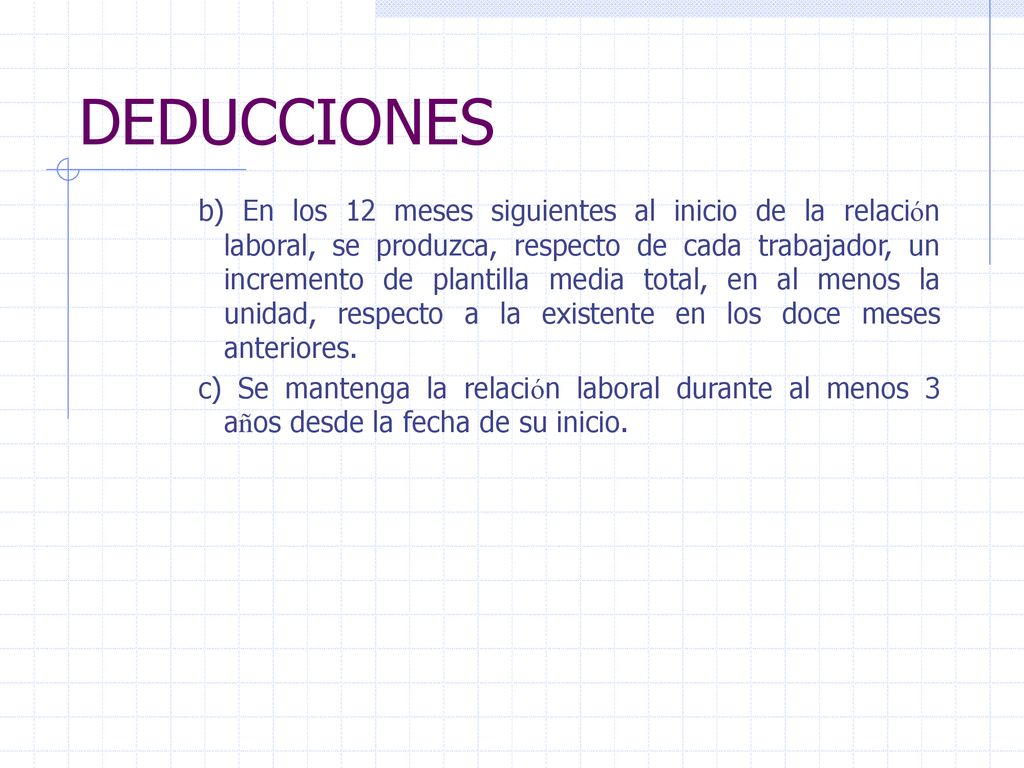 DEDUCCIONES

b) En los 12 meses siguientes al inicio de la relación laboral, se produzca, respecto de cada trabajador, un incremento de plantilla media total, en al menos la unidad, respecto a la existente en los doce meses anteriores.

c) Se mantenga la relación laboral durante al menos 3 años desde la fecha de su inicio.